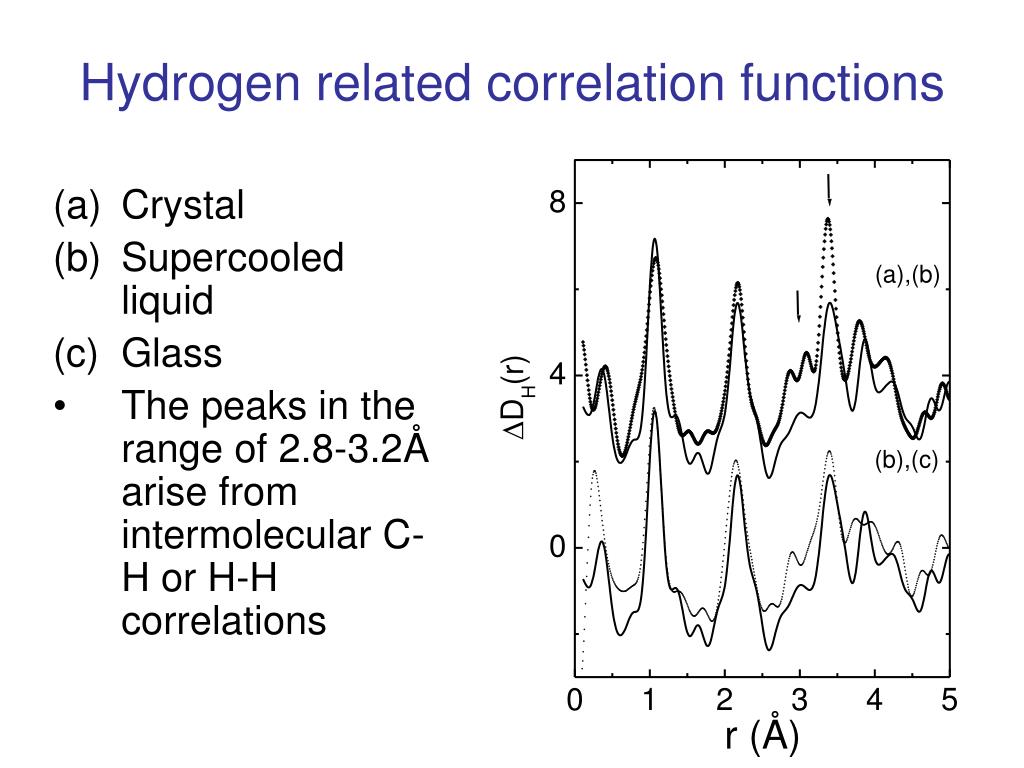 Hydrogen related correlation functions

(a) Crystal
(b) Supercooled liquid
(c) Glass
• The peaks in the range of 2.8-3.2Å arise from intermolecular C-H or H-H correlations

8
4
0
$\Delta D_H(r)$
(a),(b)
(b),(c)
0 1 2 3 4 5
r (Å)